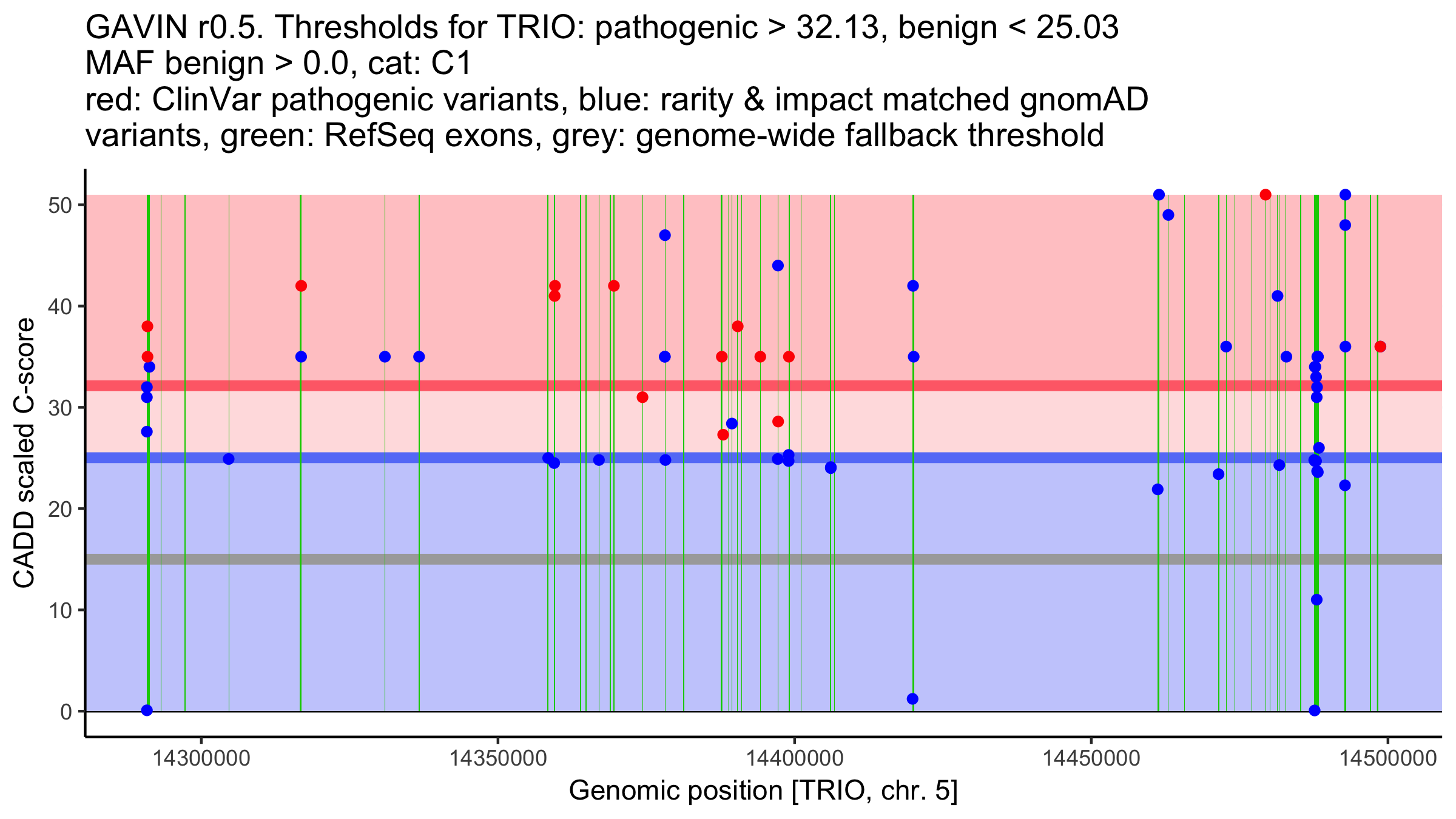 GAVIN r0.5. Thresholds for TRIO: pathogenic > 32.13, benign < 25.03
MAF benign > 0.0, cat: C1
red: ClinVar pathogenic variants, blue: rarity & impact matched gnomAD variants, green: RefSeq exons, grey: genome-wide fallback threshold

CADD scaled C-score

50
40
30
20
10
0

14300000
14350000
14400000
14450000
14500000

Genomic position [TRIO, chr. 5]